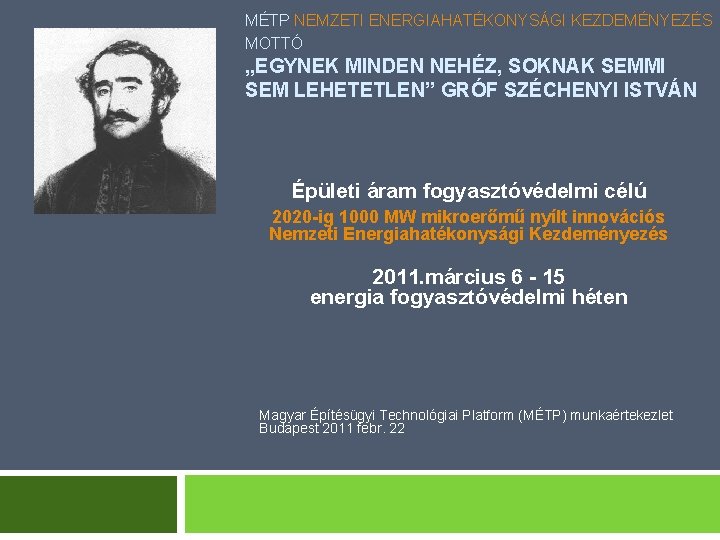 MÉTP NEMZETI ENERGIAHATÉKONYSÁGI KEZDEMÉNYEZÉS MOTTÓ
„EGYNEK MINDEN NEHÉZ, SOKNAK SEMMI SEM LEHETETLEN” GRÓF SZÉCHENYI ISTVÁN

Épületi áram fogyasztóvédelmi célú

2020-ig 1000 MW mikroerőmű nyílt innovációs Nemzeti Energiahatékonysági Kezdeményezés

2011.március 6 - 15
energia fogyasztóvédelmi héten

Magyar Építésügyi Technológiai Platform (MÉTP) munkaértekezlet
Budapest 2011 febr. 22